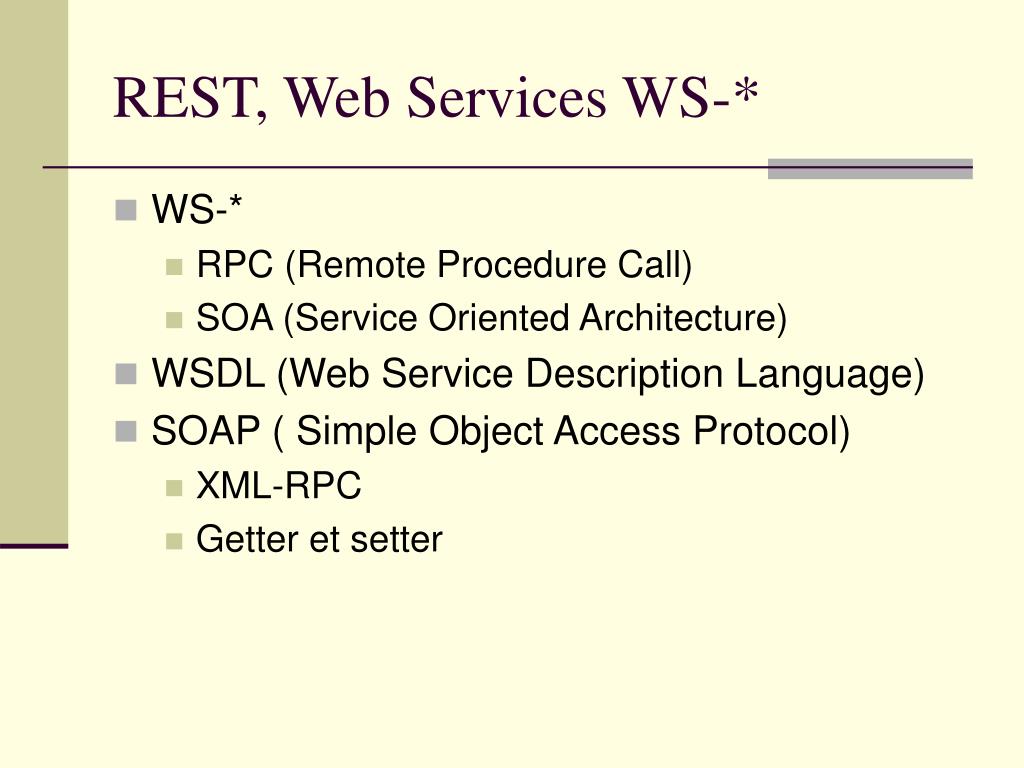 REST, Web Services WS-*

WS-*
RPC (Remote Procedure Call)
SOA (Service Oriented Architecture)
WSDL (Web Service Description Language)
SOAP ( Simple Object Access Protocol)
XML-RPC
Getter et setter